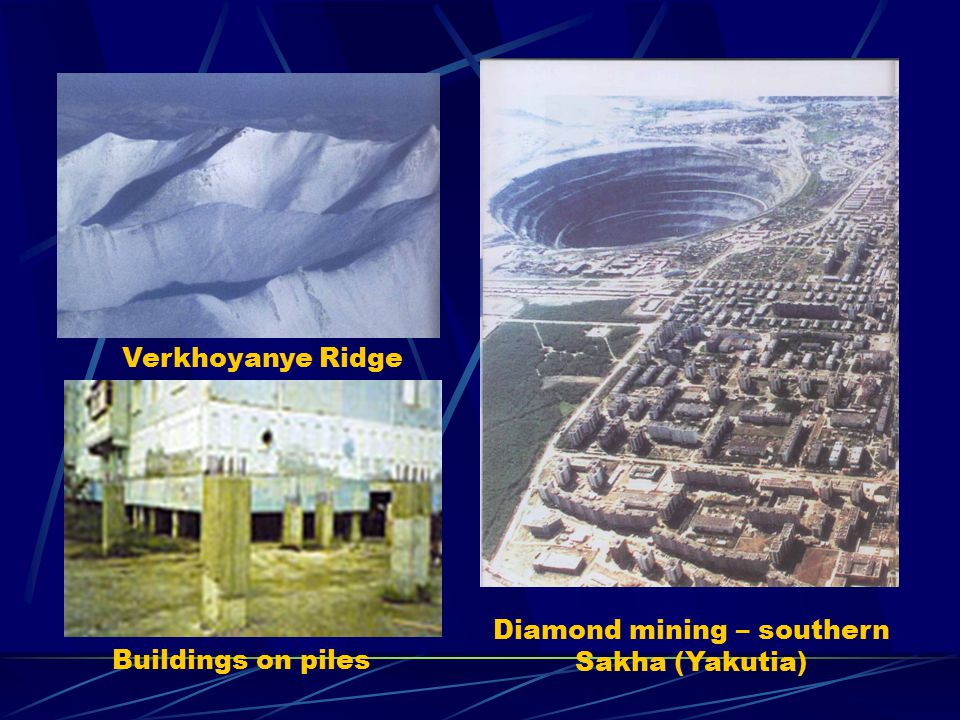 Verkhoyanye Ridge

Buildings on piles

Diamond mining – southern Sakha (Yakutia)